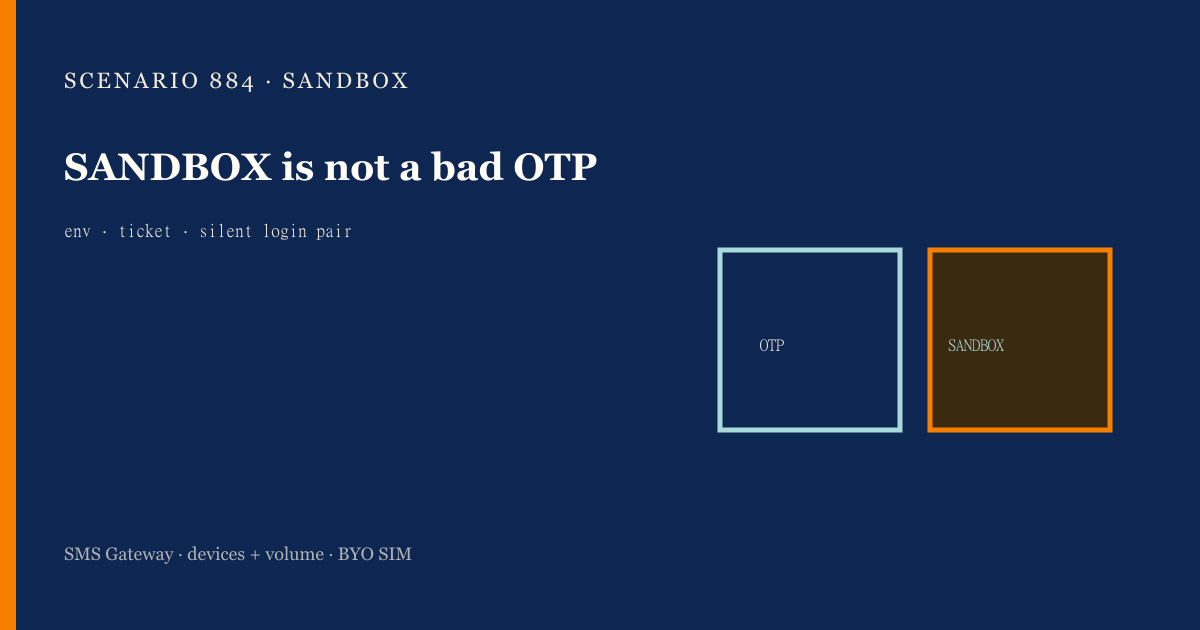 SCENARIO 884 · SANDBOX

SANDBOX is not a bad OTP

env · ticket · silent login pair

OTP

SANDBOX

SMS Gateway · devices + volume · BYO SIM